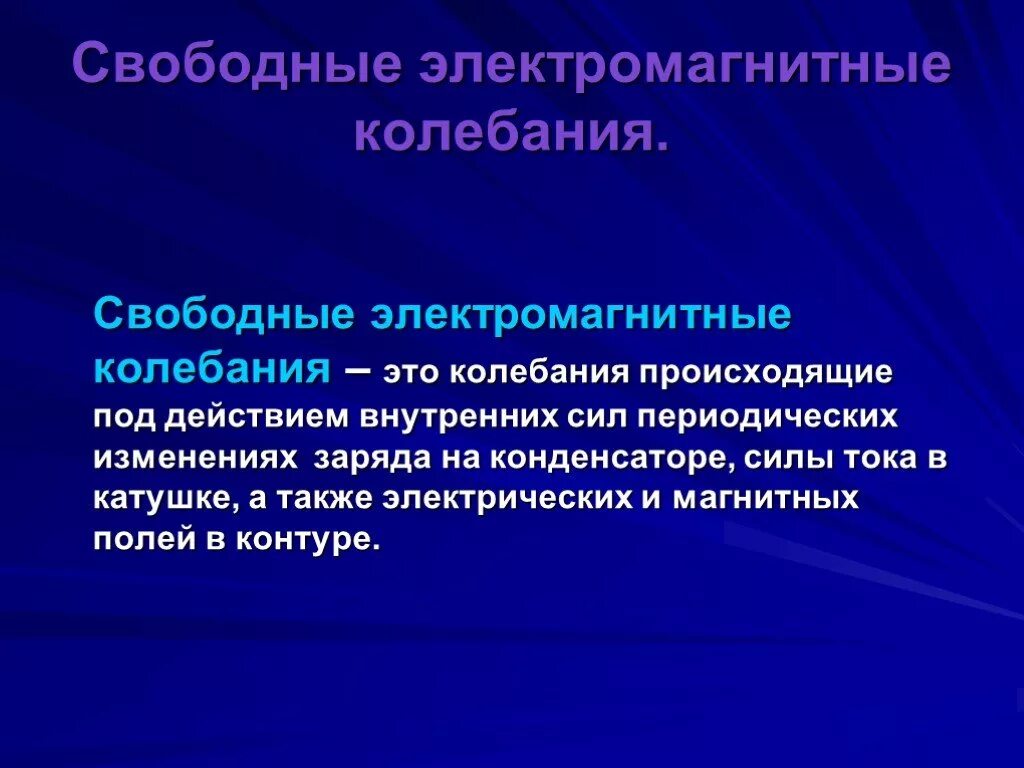 Свободные электромагнитные колебания.

Свободные электромагнитные колебания – это колебания происходящие под действием внутренних сил периодических изменениях заряда на конденсаторе, силы тока в катушке, а также электрических и магнитных полей в контуре.